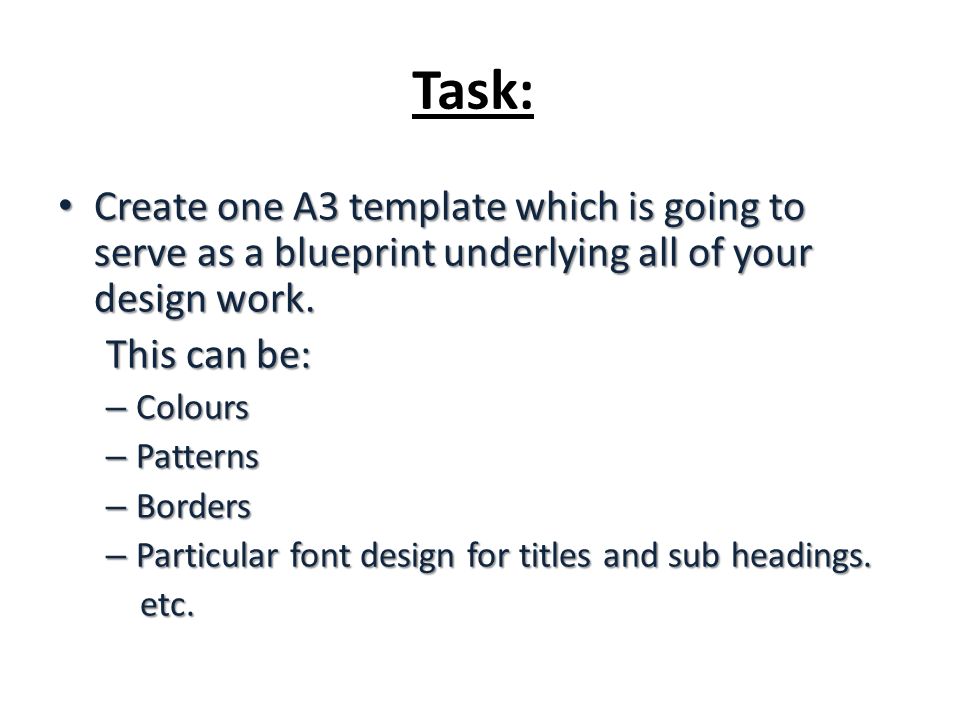 Task:

• Create one A3 template which is going to serve as a blueprint underlying all of your design work.

This can be:

– Colours

– Patterns

– Borders

– Particular font design for titles and sub headings.

etc.